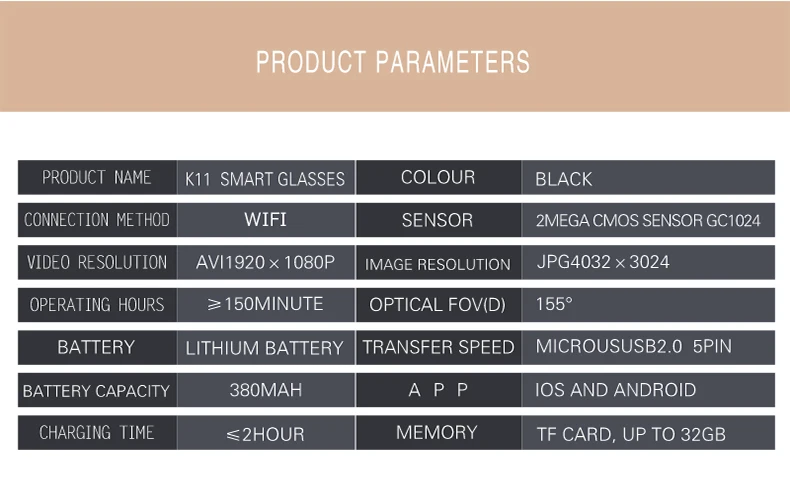 PRODUCT PARAMETERS

| PRODUCT NAME | K11 SMART GLASSES | COLOUR | BLACK |
|---|---|---|---|
| CONNECTION METHOD | WIFI | SENSOR | 2MEGA CMOS SENSOR GC1024 |
| VIDEO RESOLUTION | AVI1920 × 1080P | IMAGE RESOLUTION | JPG4032 × 3024 |
| OPERATING HOURS | ≥150MINUTE | OPTICAL FOV(D) | 155° |
| BATTERY | LITHIUM BATTERY | TRANSFER SPEED | MICROUSUSB2.0 5PIN |
| BATTERY CAPACITY | 380MAH | A P P | IOS AND ANDROID |
| CHARGING TIME | ≤2HOUR | MEMORY | TF CARD, UP TO 32GB |